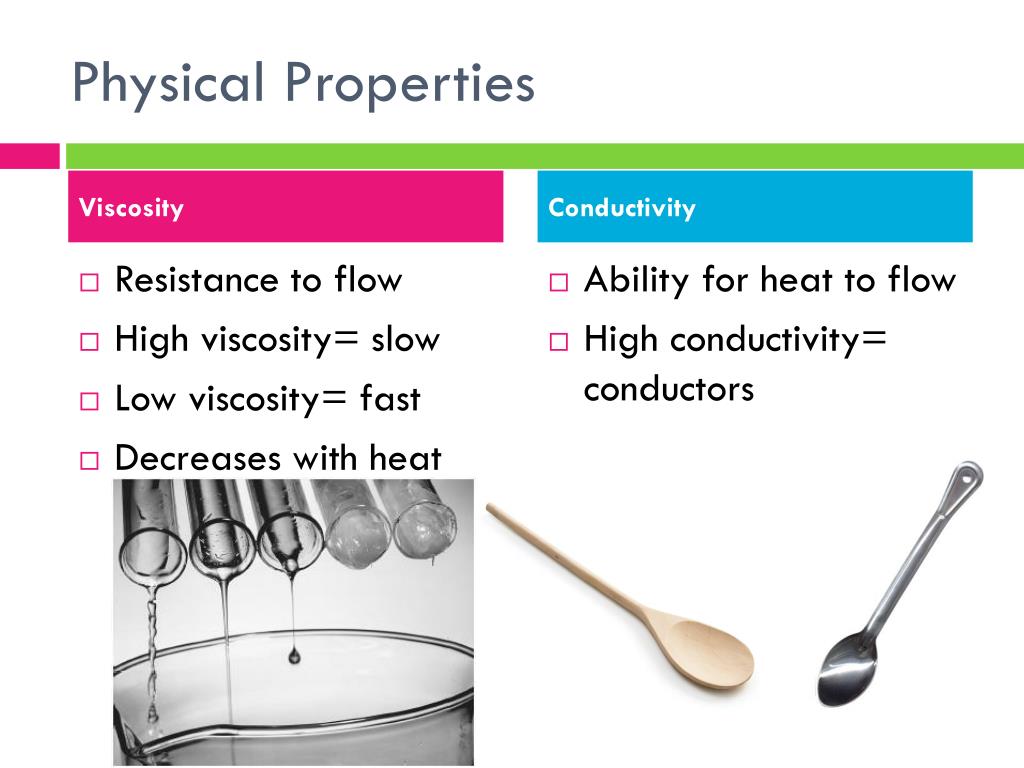 Physical Properties

Viscosity

□ Resistance to flow
□ High viscosity= slow
□ Low viscosity= fast
□ Decreases with heat

Conductivity

□ Ability for heat to flow
□ High conductivity= conductors